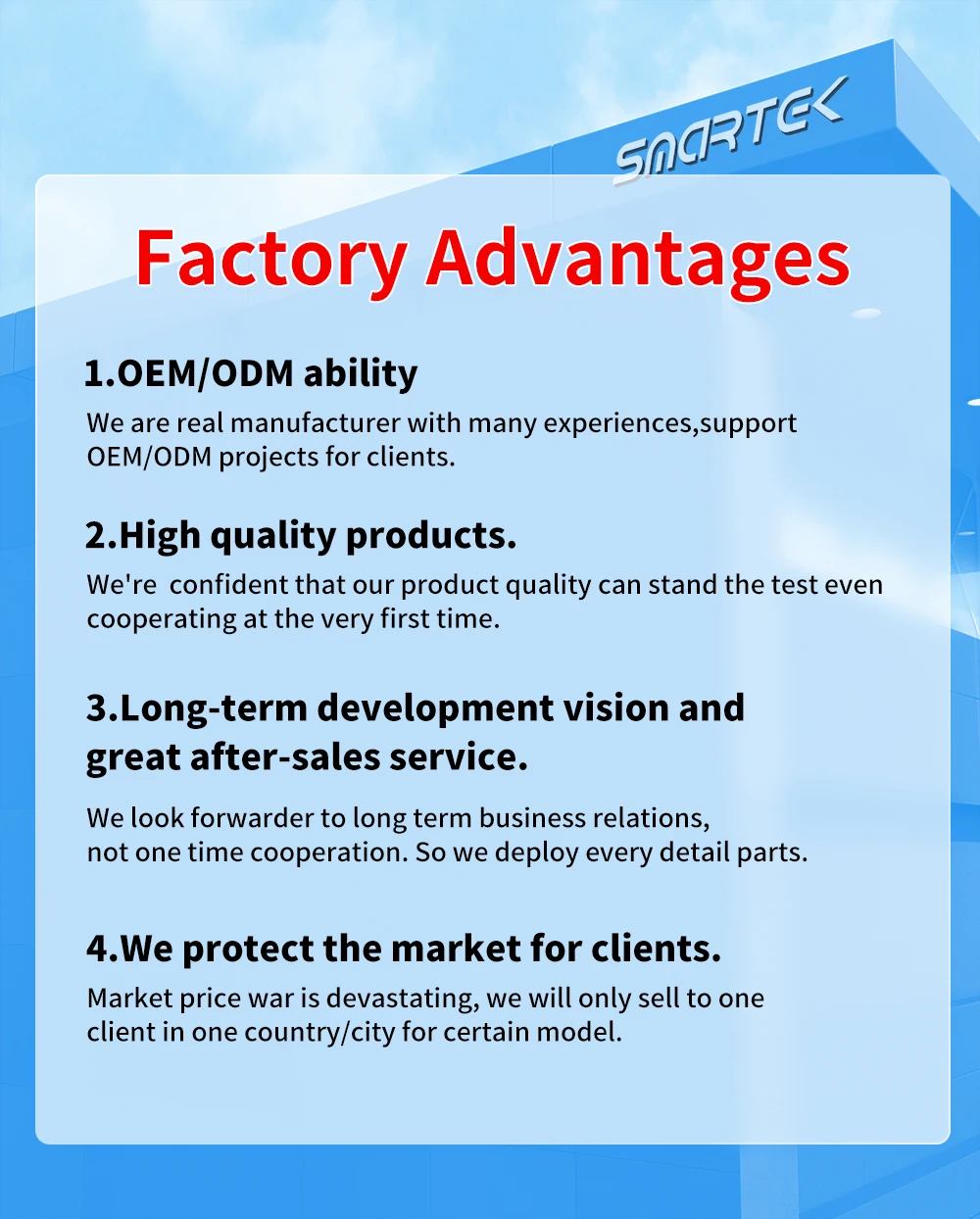 SMARTEK

Factory Advantages

1.OEM/ODM ability
We are real manufacturer with many experiences,support OEM/ODM projects for clients.

2.High quality products.
We're  confident that our product quality can stand the test even cooperating at the very first time.

3.Long-term development vision and great after-sales service.
We look forwarder to long term business relations, not one time cooperation. So we deploy every detail parts.

4.We protect the market for clients.
Market price war is devastating, we will only sell to one client in one country/city for certain model.